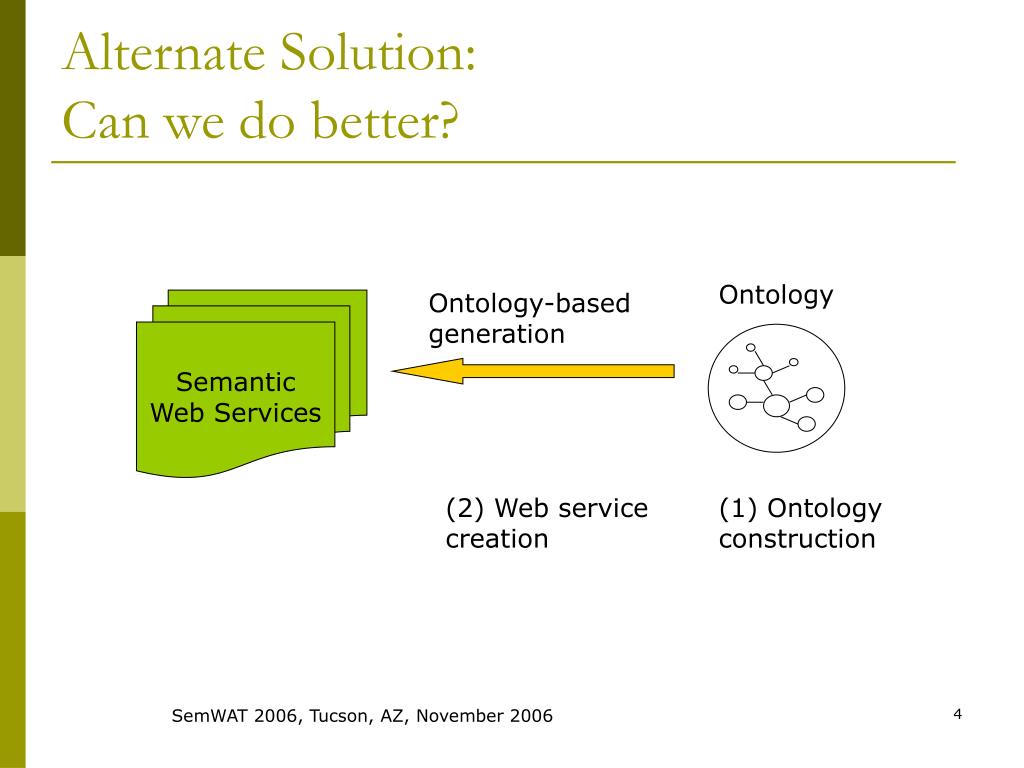 Alternate Solution:
Can we do better?

Semantic Web Services

Ontology-based generation

Ontology

(2) Web service creation

(1) Ontology construction

SemWAT 2006, Tucson, AZ, November 2006

4